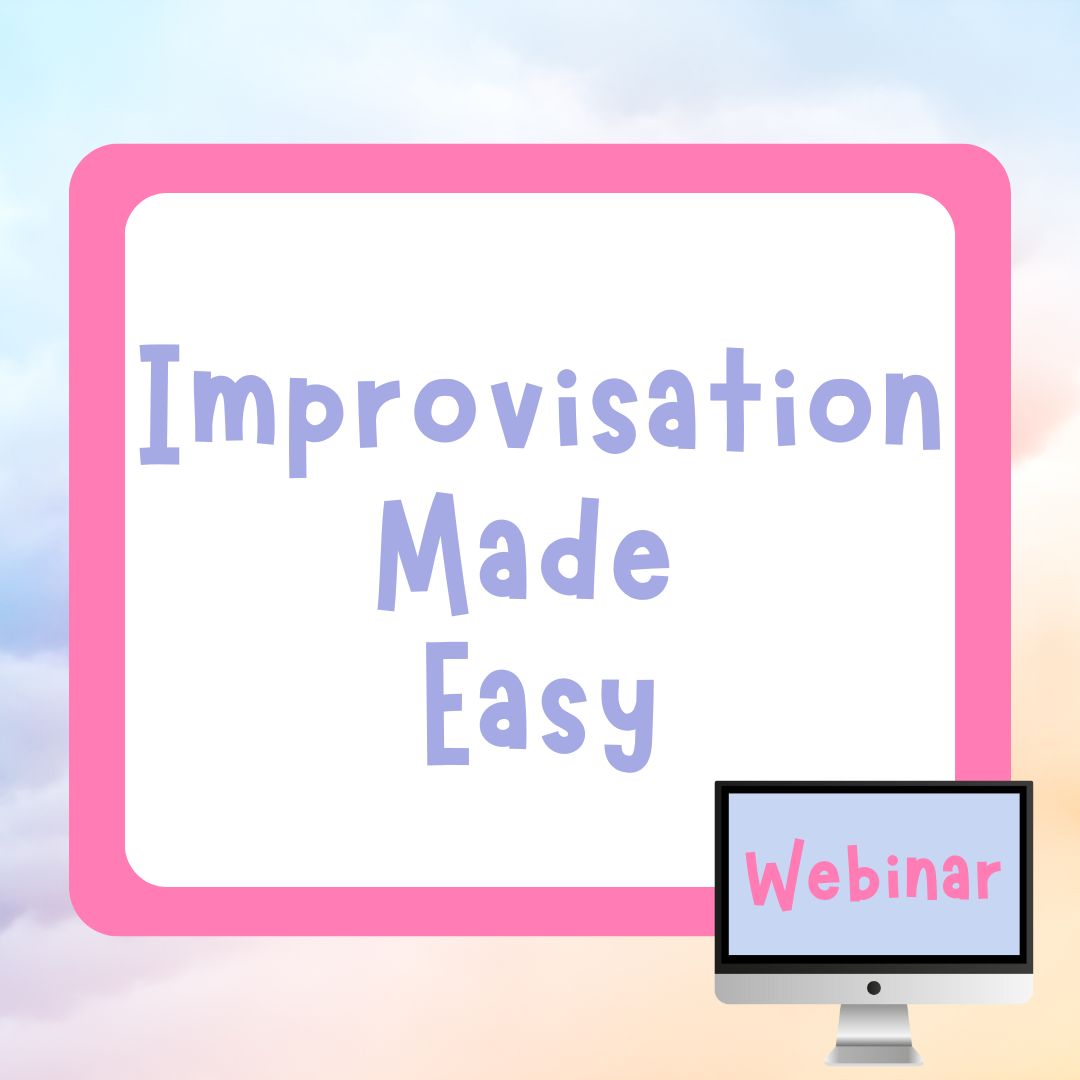 Improvisation
Made
Easy

Webinar